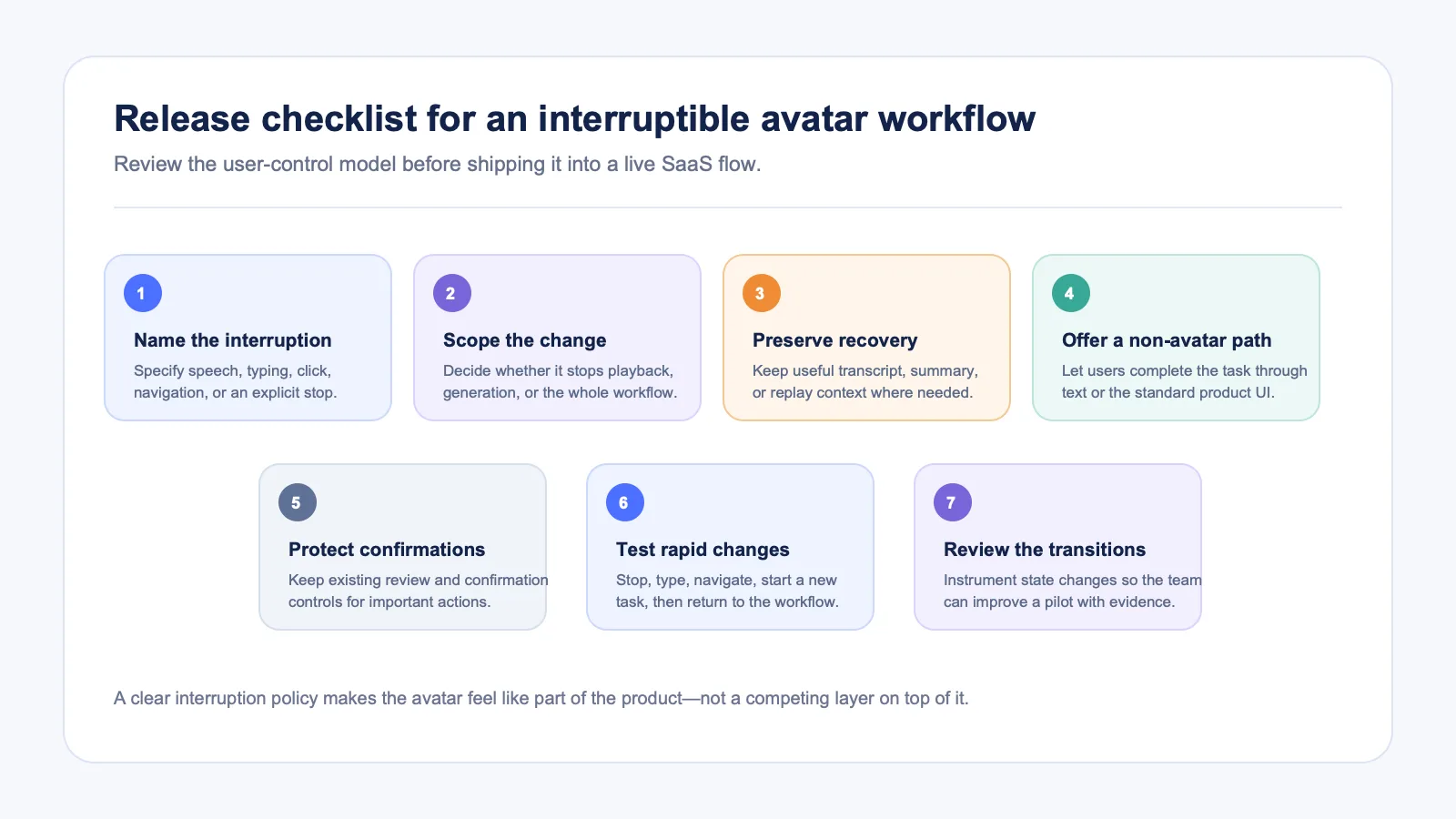 Release checklist for an interruptible avatar workflow

Review the user-control model before shipping it into a live SaaS flow.

1

Name the interruption

Specify speech, typing, click, navigation, or an explicit stop.

2

Scope the change

Decide whether it stops playback, generation, or the whole workflow.

3

Preserve recovery

Keep useful transcript, summary, or replay context where needed.

4

Offer a non-avatar path

Let users complete the task through text or the standard product UI.

5

Protect confirmations

Keep existing review and confirmation controls for important actions.

6

Test rapid changes

Stop, type, navigate, start a new task, then return to the workflow.

7

Review the transitions

Instrument state changes so the team can improve a pilot with evidence.

A clear interruption policy makes the avatar feel like part of the product—not a competing layer on top of it.